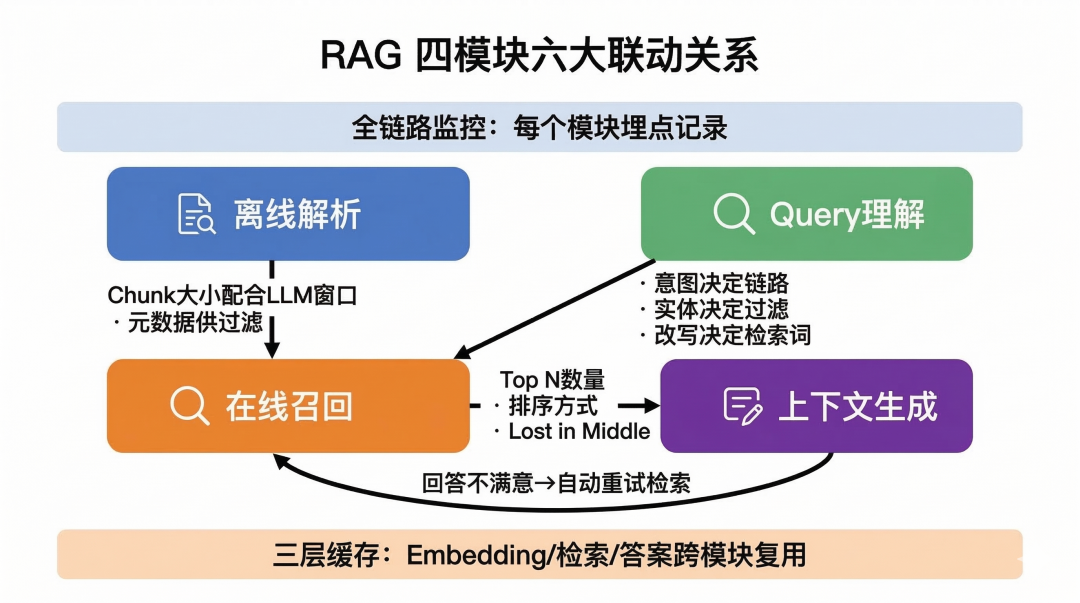 RAG 四模块六大联动关系

全链路监控：每个模块埋点记录

离线解析

Query理解

Chunk大小配合LLM窗口
· 元数据供过滤

· 意图决定链路
· 实体决定过滤
· 改写决定检索词

在线召回

Top N数量
· 排序方式
· Lost in Middle

上下文生成

回答不满意→自动重试检索

三层缓存：Embedding/检索/答案跨模块复用